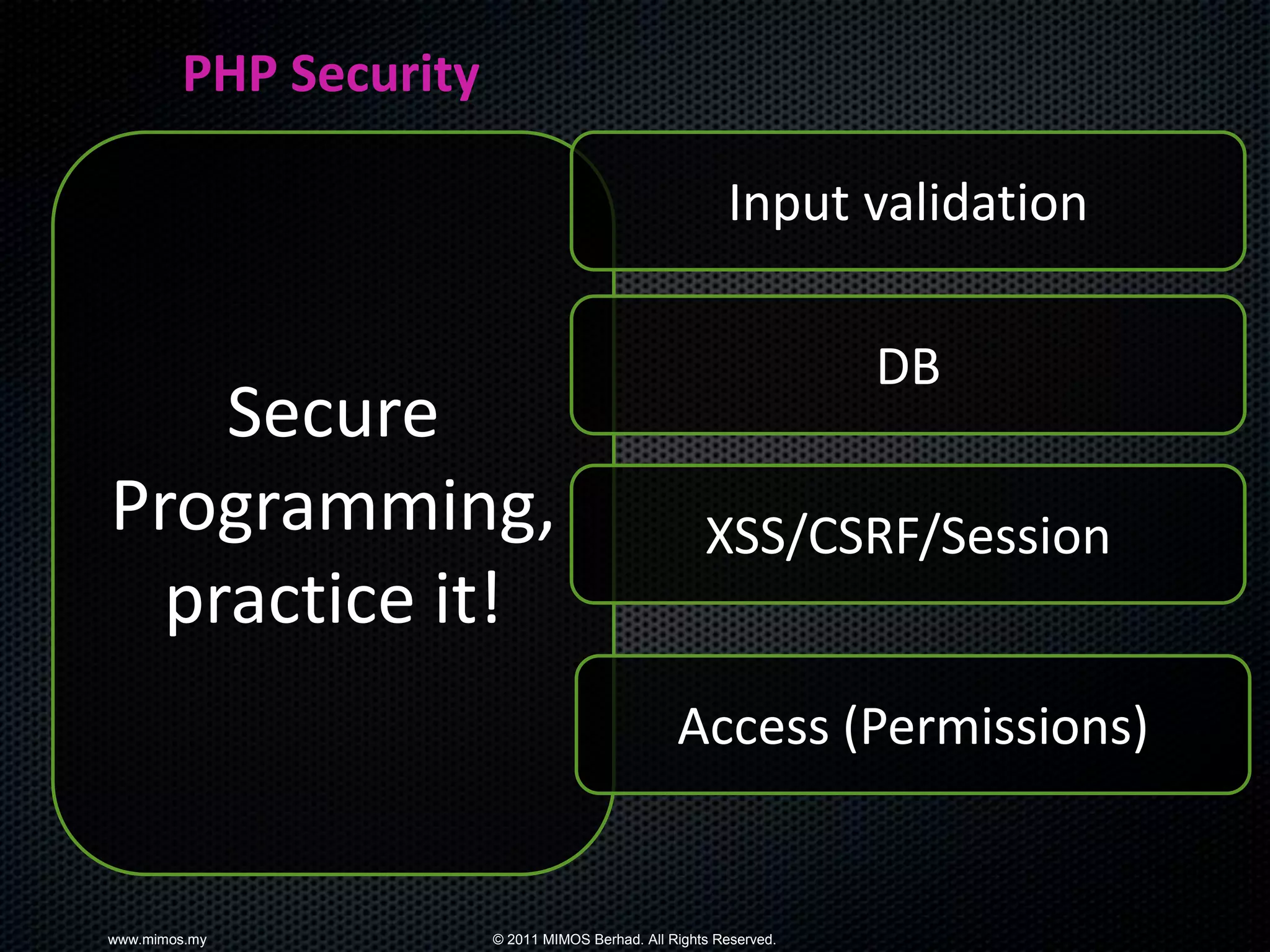 PHP Security

Secure Programming, practice it!

Input validation

DB

XSS/CSRF/Session

Access (Permissions)

www.mimos.my

© 2011 MIMOS Berhad. All Rights Reserved.